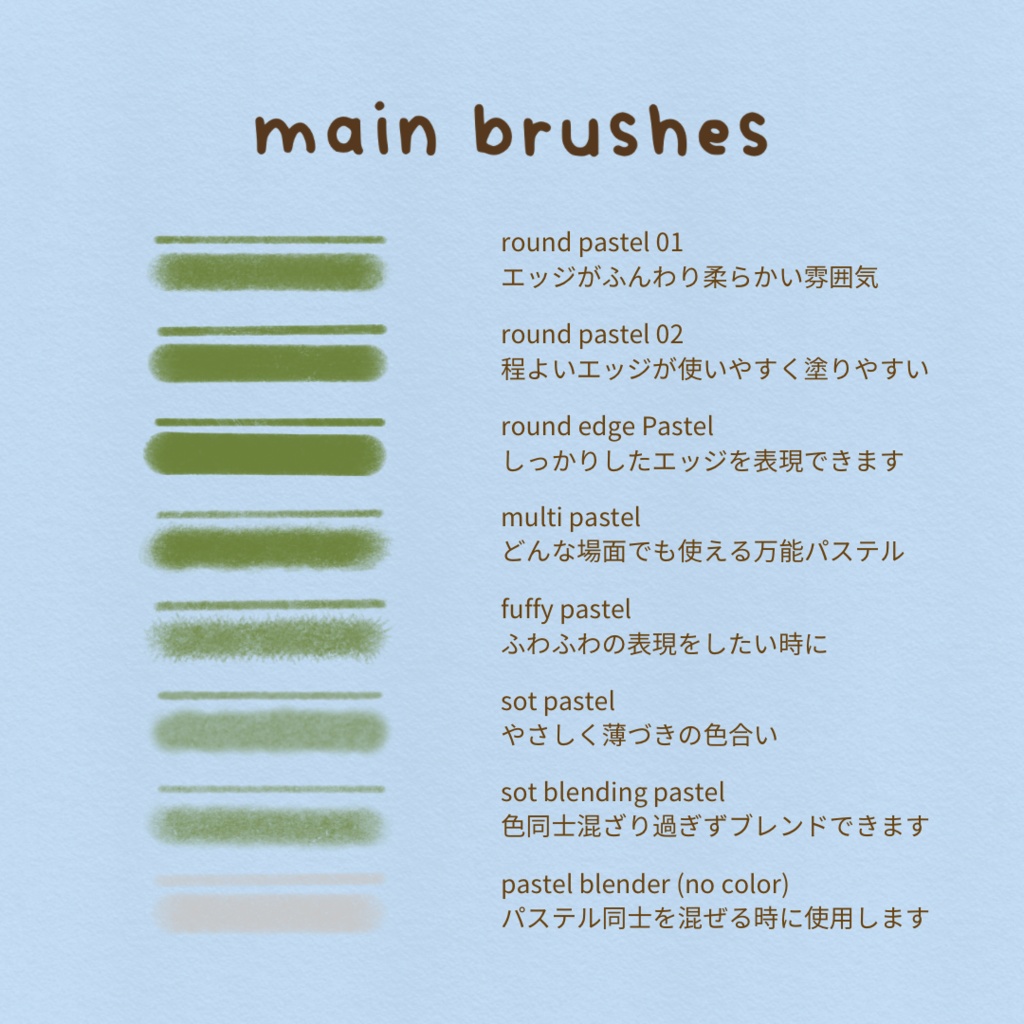 main brushes

round pastel 01
エッジがふんわり柔らかい雰囲気

round pastel 02
程よいエッジが使いやすく塗りやすい

round edge Pastel
しっかりしたエッジを表現できます

multi pastel
どんな場面でも使える万能パステル

fuffy pastel
ふわふわの表現をしたい時に

sot pastel
やさしく薄づきの色合い

sot blending pastel
色同士混ざり過ぎずブレンドできます

pastel blender (no color)
パステル同士を混ぜる時に使用します